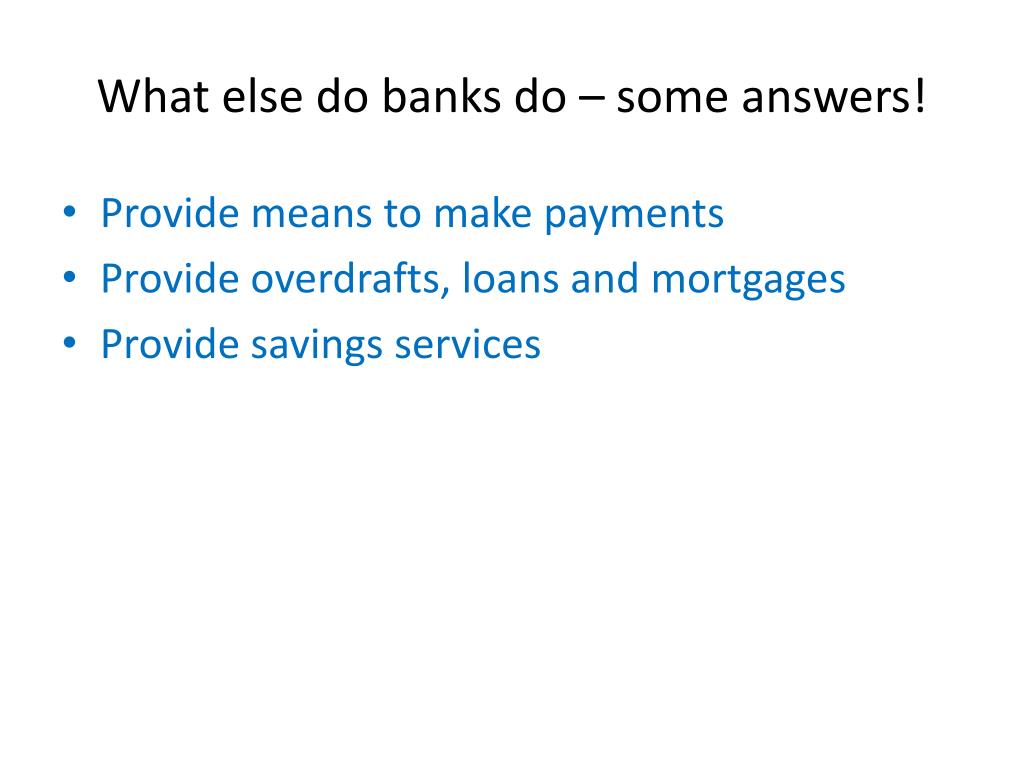 What else do banks do – some answers!

• Provide means to make payments
• Provide overdrafts, loans and mortgages
• Provide savings services